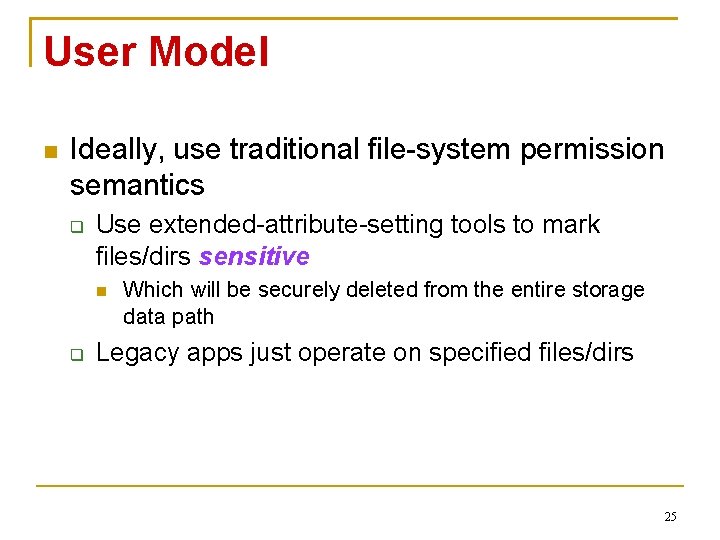 User Model

Ideally, use traditional file-system permission semantics

Use extended-attribute-setting tools to mark files/dirs sensitive

Which will be securely deleted from the entire storage data path

Legacy apps just operate on specified files/dirs

25